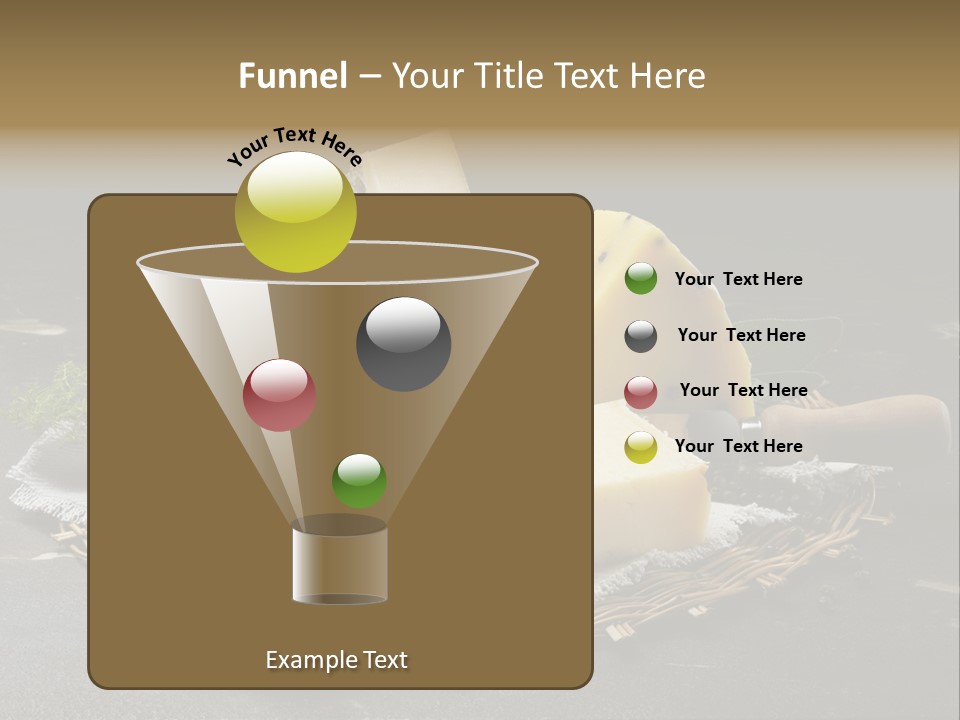 Funnel – Your Title Text Here

Your Text Here

Your Text Here

Your Text Here

Your Text Here

Your Text Here

Example Text